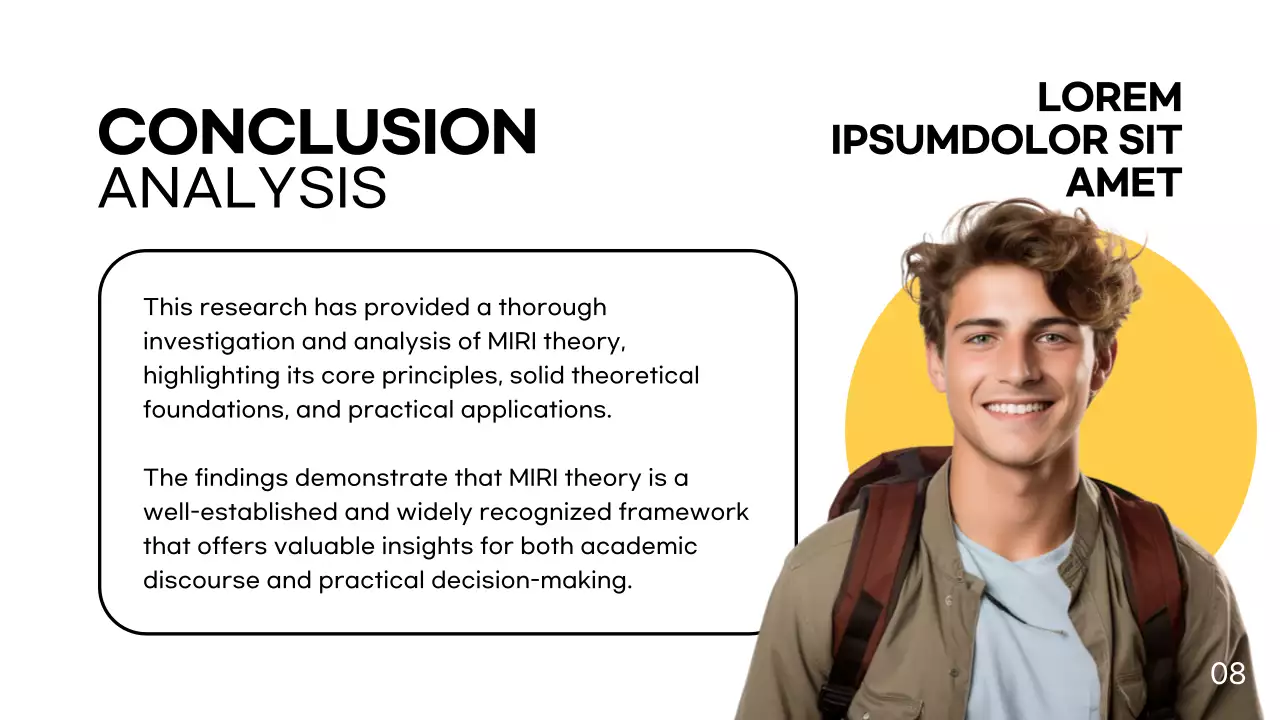 CONCLUSION
ANALYSIS

LOREM
IPSUMDOLOR SIT
AMET

This research has provided a thorough investigation and analysis of MIRI theory, highlighting its core principles, solid theoretical foundations, and practical applications.

The findings demonstrate that MIRI theory is a well-established and widely recognized framework that offers valuable insights for both academic discourse and practical decision-making.

08